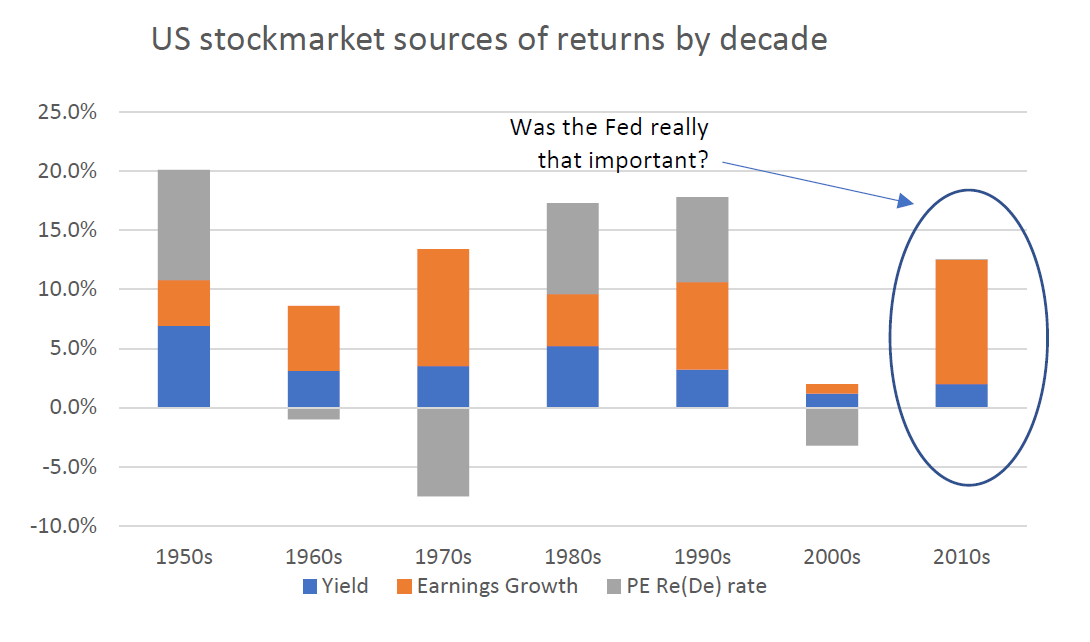 US stockmarket sources of returns by decade

25.0%
20.0%
15.0%
10.0%
5.0%
0.0%
-5.0%
-10.0%

Was the Fed really that important?

1950s
1960s
1970s
1980s
1990s
2000s
2010s

Yield
Earnings Growth
PE Re(De) rate